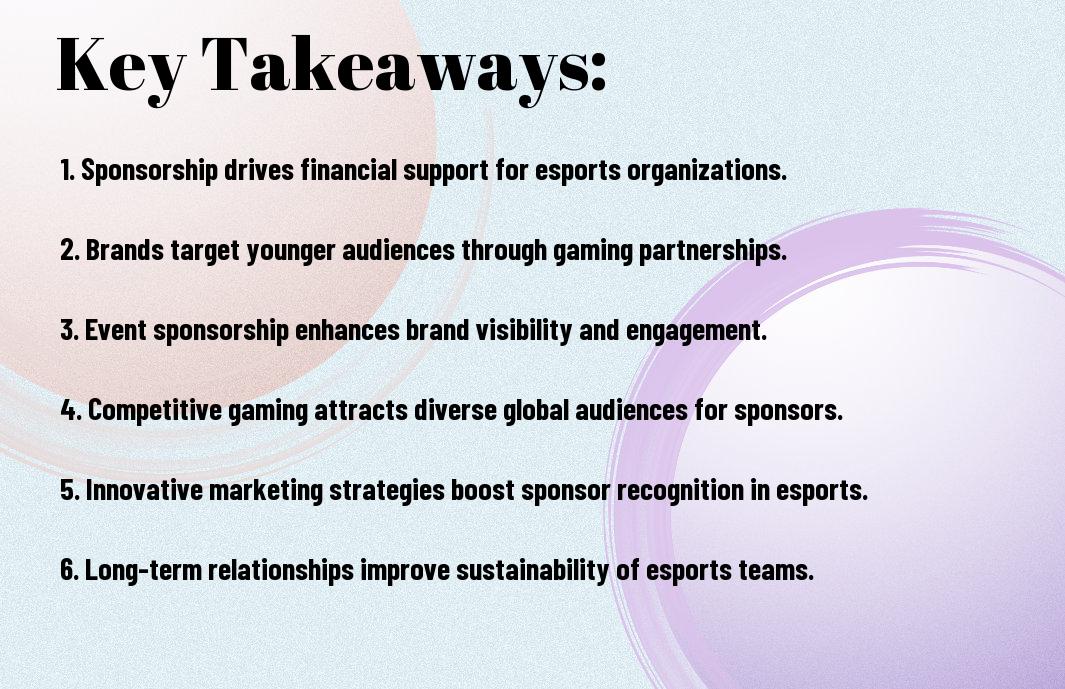 Key Takeaways:

1. Sponsorship drives financial support for esports organizations.

2. Brands target younger audiences through gaming partnerships.

3. Event sponsorship enhances brand visibility and engagement.

4. Competitive gaming attracts diverse global audiences for sponsors.

5. Innovative marketing strategies boost sponsor recognition in esports.

6. Long-term relationships improve sustainability of esports teams.